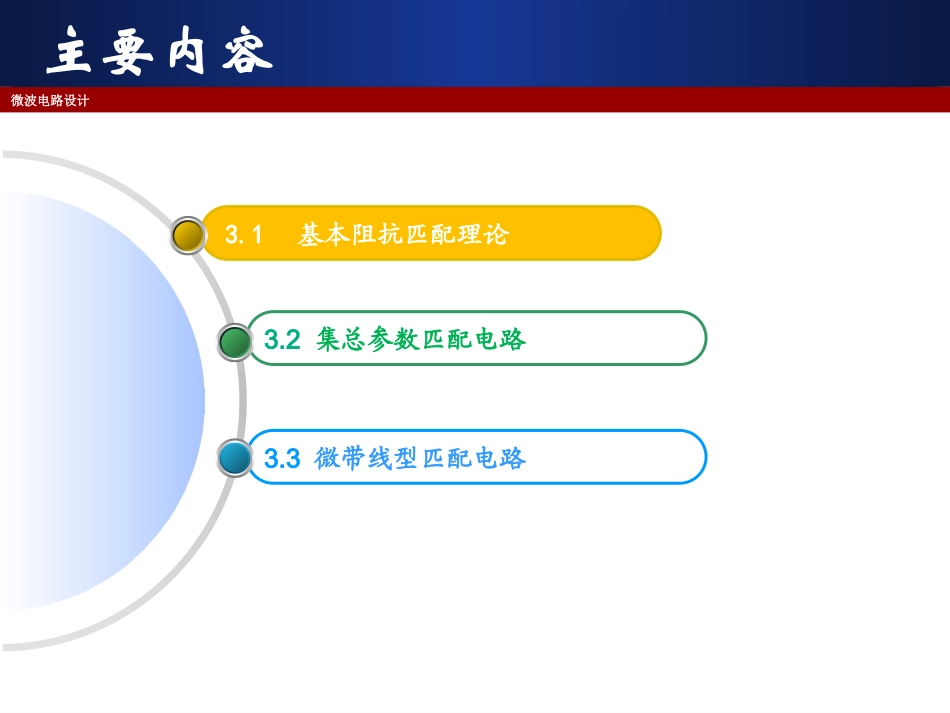 主要内容

微波电路设计

3.1 基本阻抗匹配理论

3.2 集总参数匹配电路

3.3 微带线型匹配电路